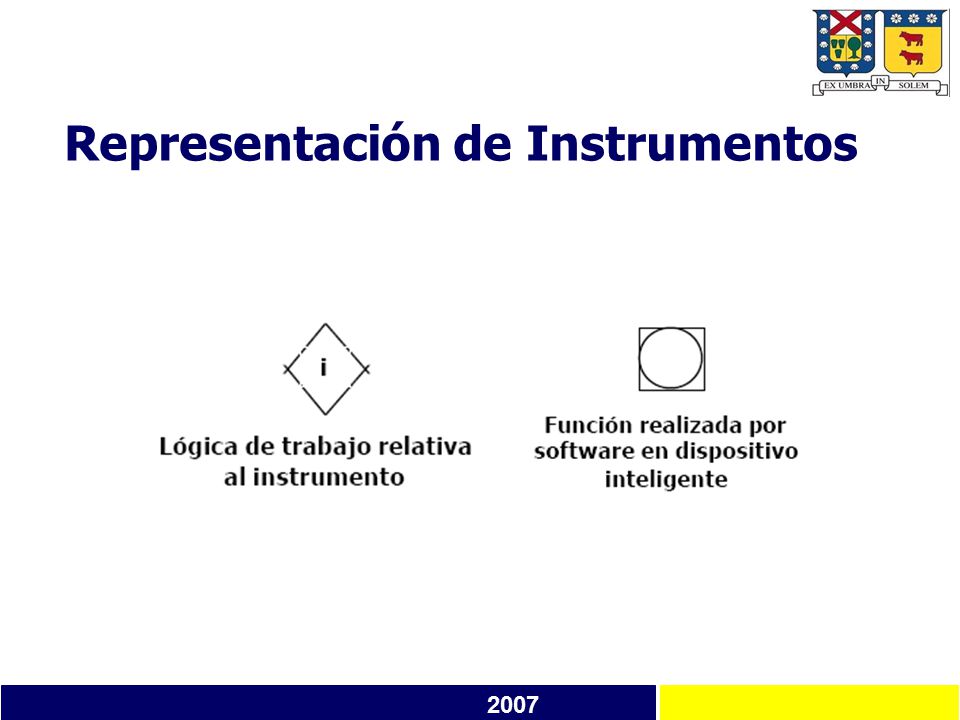 EX UMBRA IN SOLEM

Representación de Instrumentos

i

Lógica de trabajo relativa al instrumento

Función realizada por software en dispositivo inteligente

2007